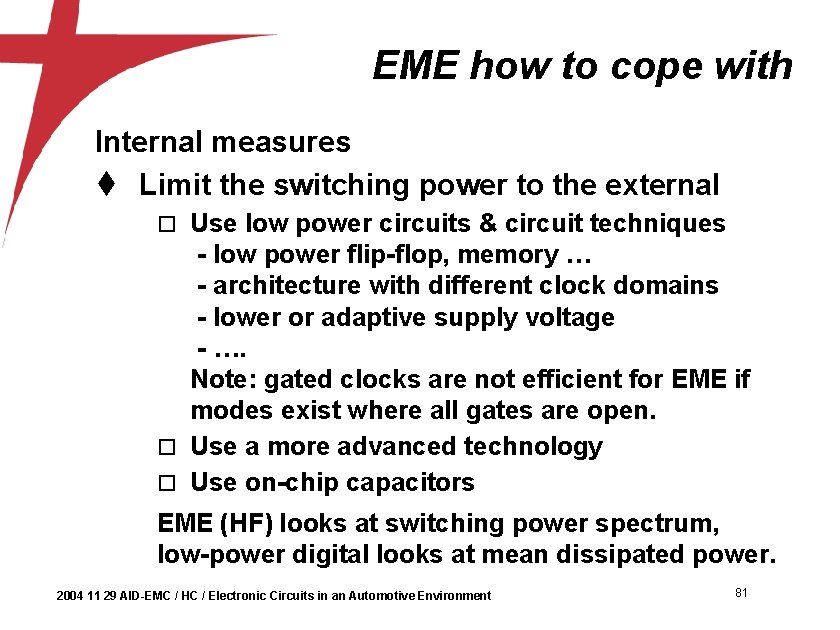 EME how to cope with

Internal measures

♦ Limit the switching power to the external

□ Use low power circuits & circuit techniques
- low power flip-flop, memory …
- architecture with different clock domains
- lower or adaptive supply voltage
- ….
Note: gated clocks are not efficient for EME if modes exist where all gates are open.

□ Use a more advanced technology

□ Use on-chip capacitors

EME (HF) looks at switching power spectrum, low-power digital looks at mean dissipated power.

2004 11 29 AID-EMC / HC / Electronic Circuits in an Automotive Environment

81